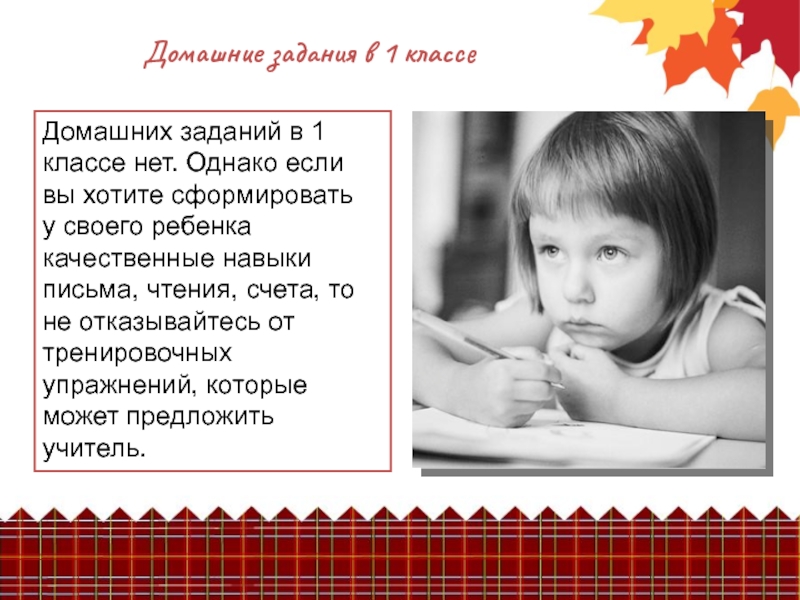 Домашние задания в 1 классе

Домашних заданий в 1 классе нет. Однако если вы хотите сформировать у своего ребенка качественные навыки письма, чтения, счета, то не отказывайтесь от тренировочных упражнений, которые может предложить учитель.